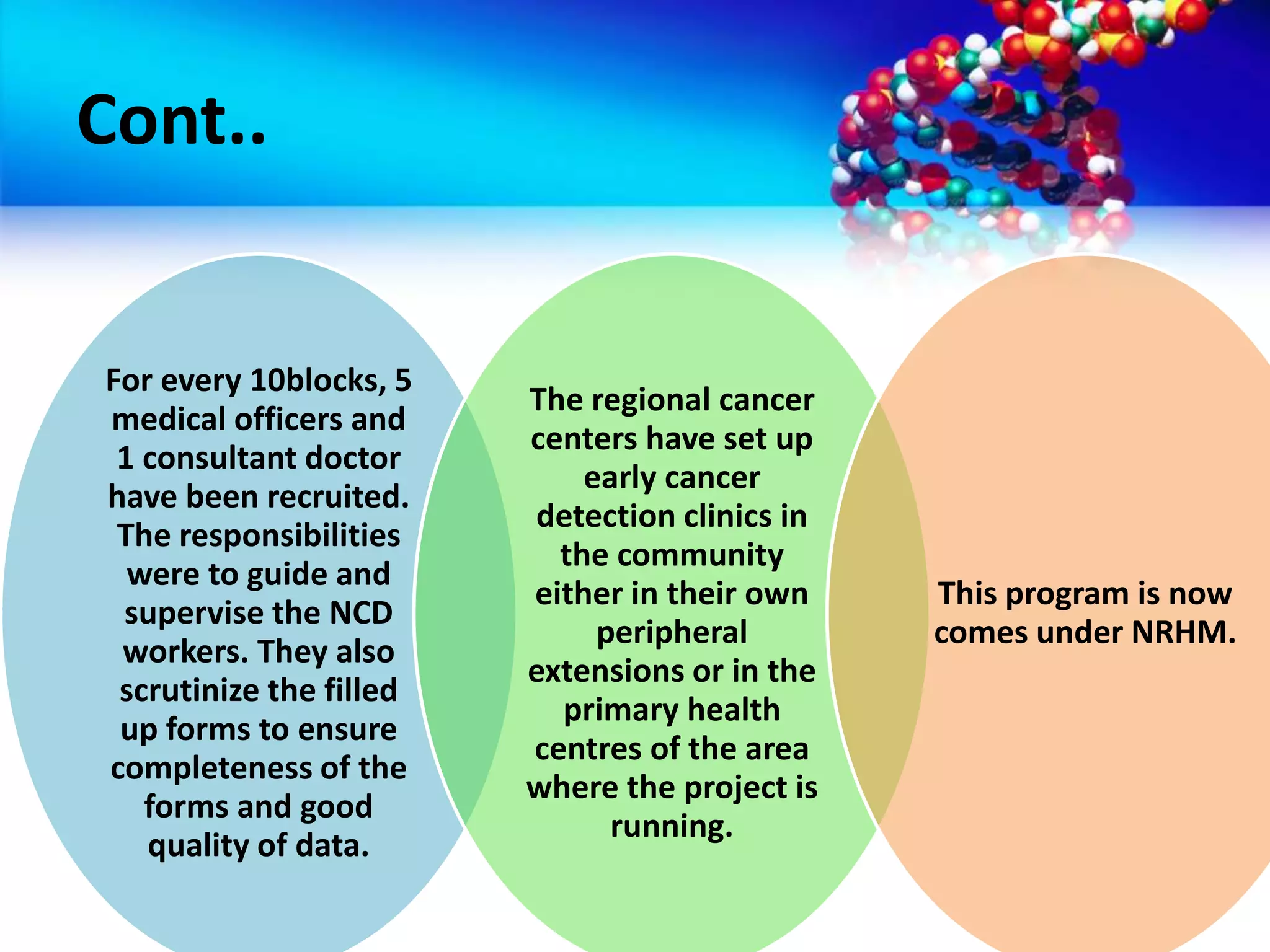 Cont..

For every 10blocks, 5 medical officers and 1 consultant doctor have been recruited. The responsibilities were to guide and supervise the NCD workers. They also scrutinize the filled up forms to ensure completeness of the forms and good quality of data.

The regional cancer centers have set up early cancer detection clinics in the community either in their own peripheral extensions or in the primary health centres of the area where the project is running.

This program is now comes under NRHM.